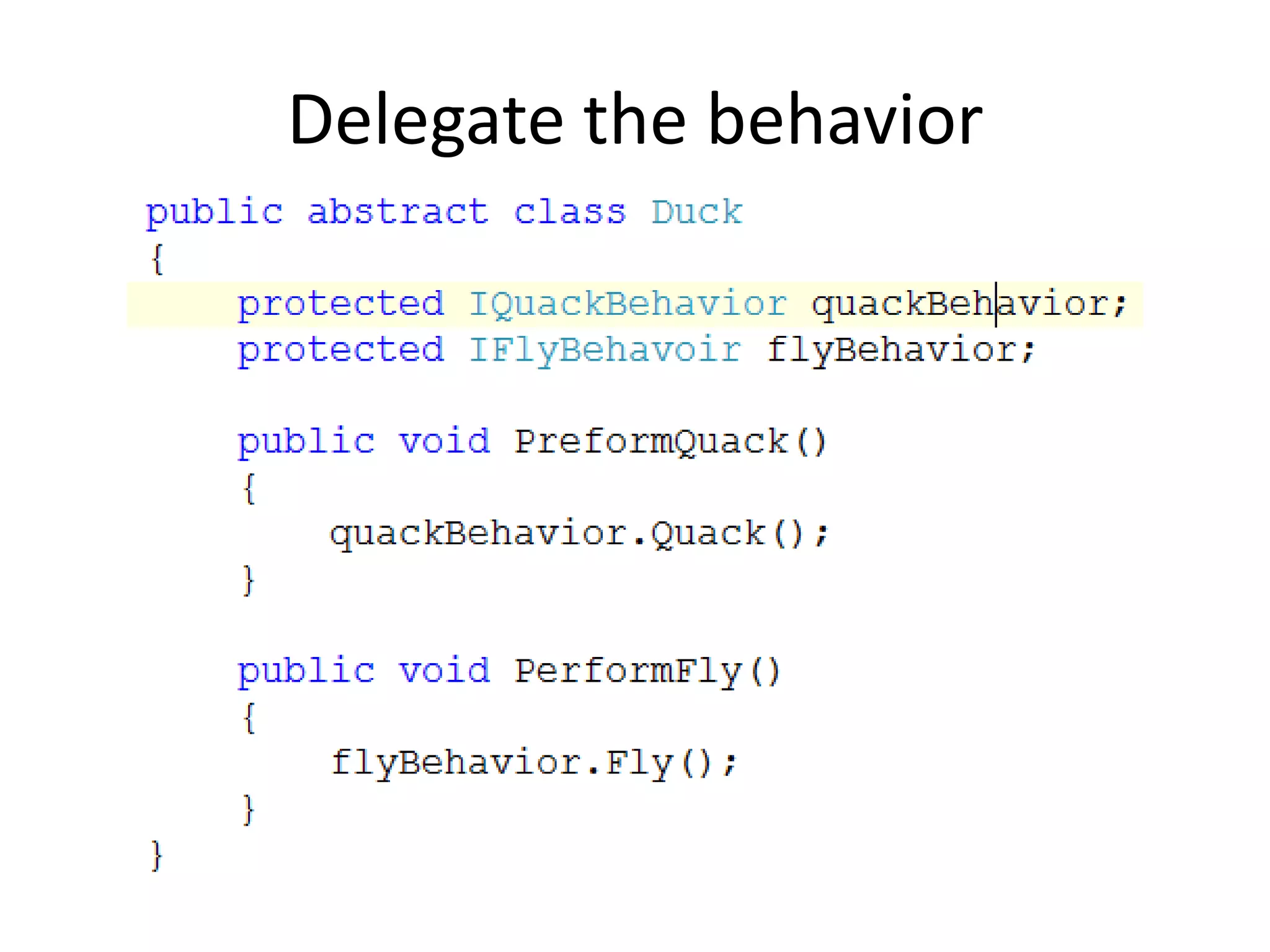 Delegate the behavior

public abstract class Duck
{
    protected IQuackBehavior quackBehavior;
    protected IFlyBehavoir flyBehavior;

    public void PreformQuack()
    {
        quackBehavior.Quack();
    }

    public void PerformFly()
    {
        flyBehavior.Fly();
    }
}